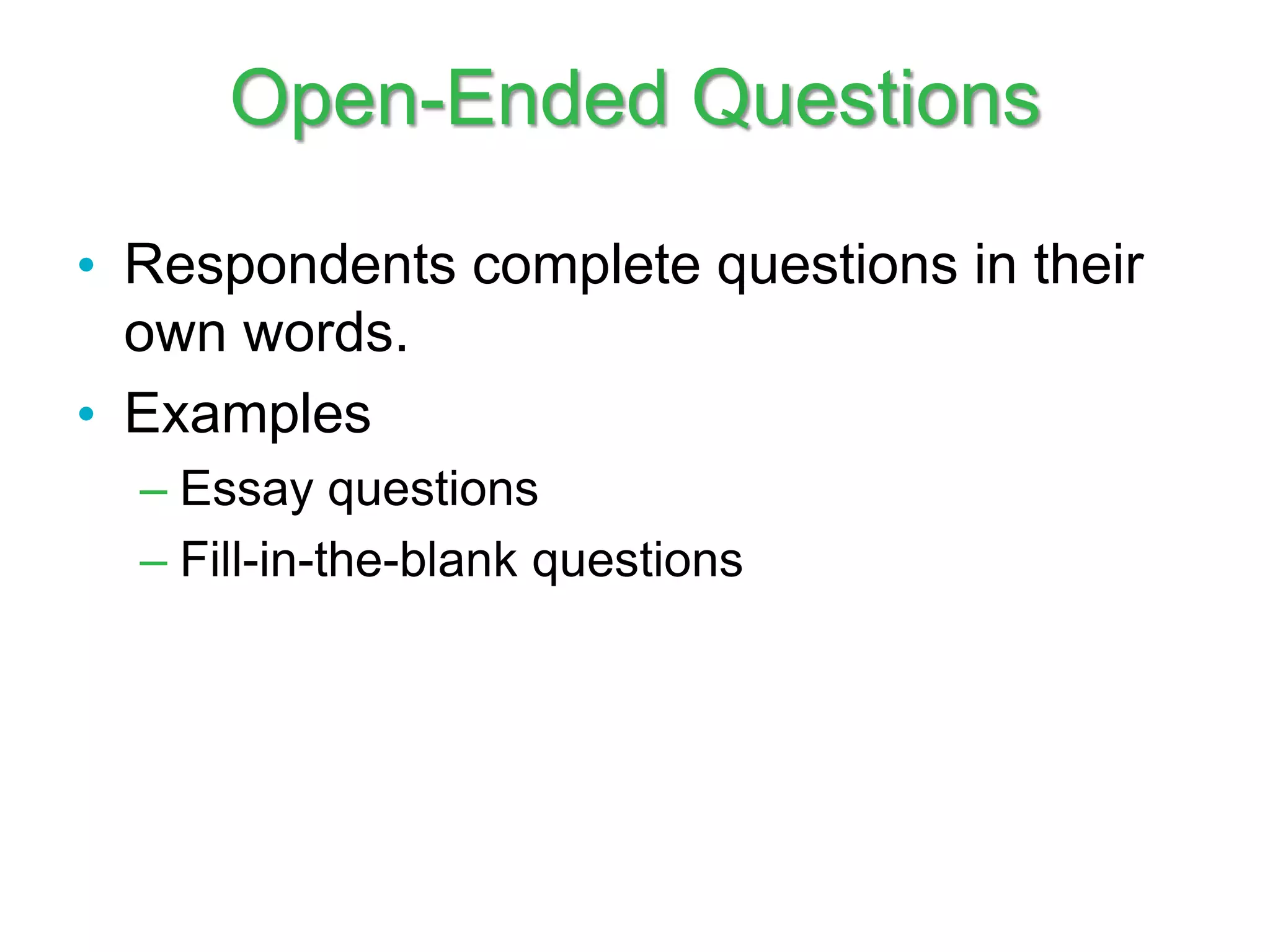 Open-Ended Questions

• Respondents complete questions in their own words.
• Examples
– Essay questions
– Fill-in-the-blank questions